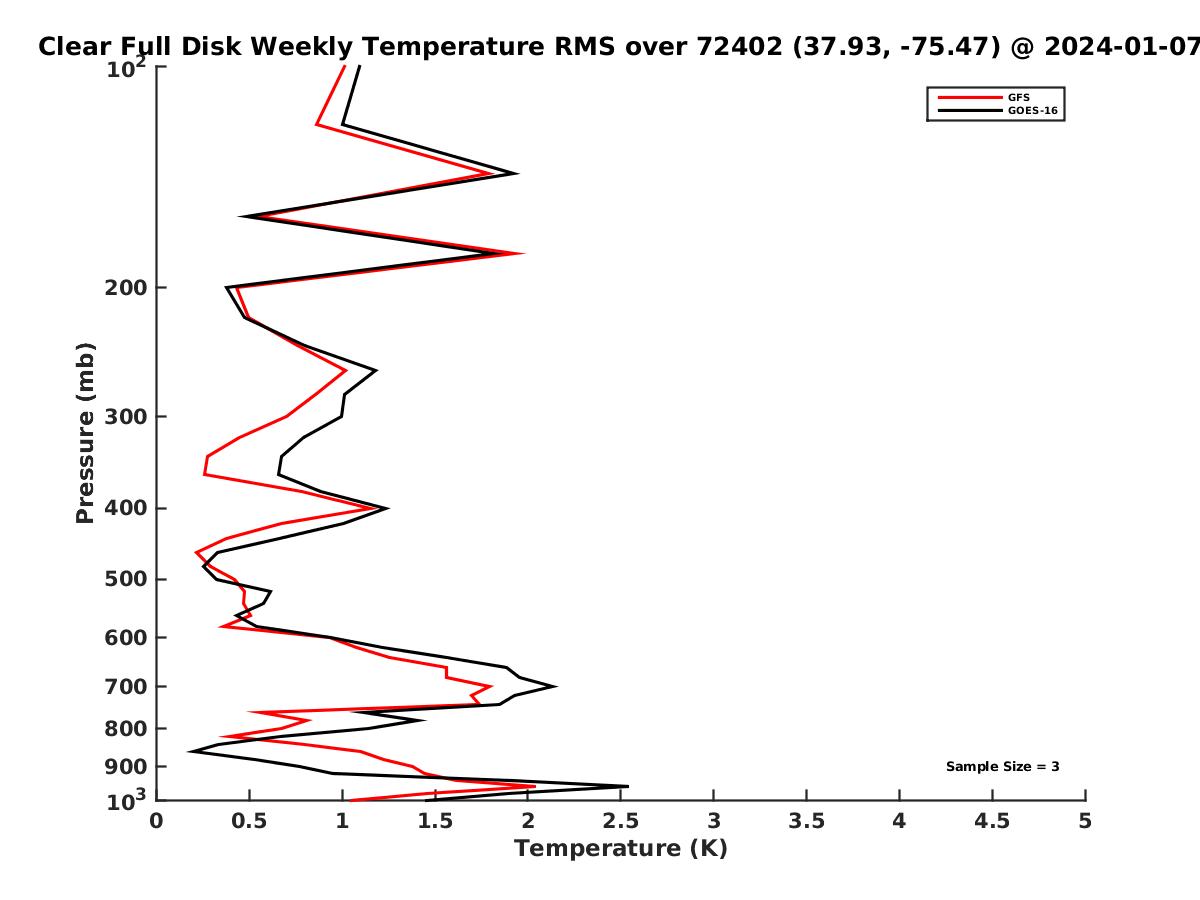 Clear Full Disk Weekly Temperature RMS over 72402 (37.93, -75.47) @ 2024-01-07

GFS
GOES-16

Pressure (mb)

$10^2$
200
300
400
500
600
700
800
900
$10^3$

Sample Size = 3

0 0.5 1 1.5 2 2.5 3 3.5 4 4.5 5

Temperature (K)